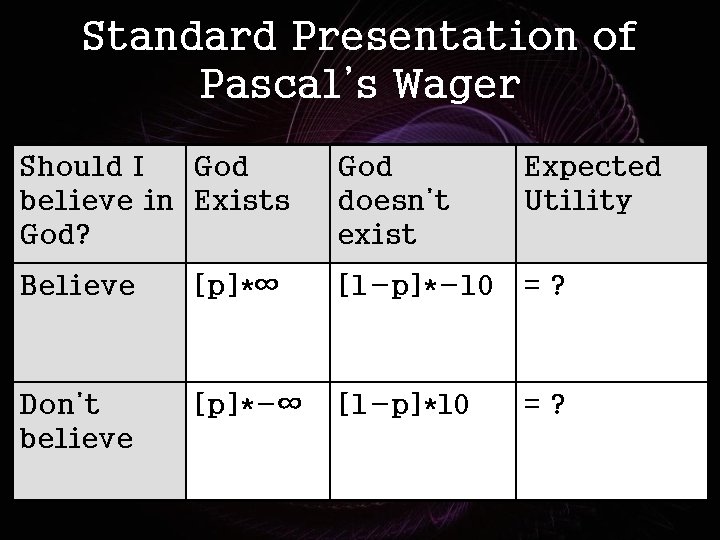 Standard Presentation of Pascal's Wager

| Should I believe in God? | God Exists | God doesn't exist | Expected Utility |
|---|---|---|---|
| Believe | $[p]*\infty$ | $[1-p]*-10$ | = ? |
| Don't believe | $[p]*-\infty$ | $[1-p]*10$ | = ? |